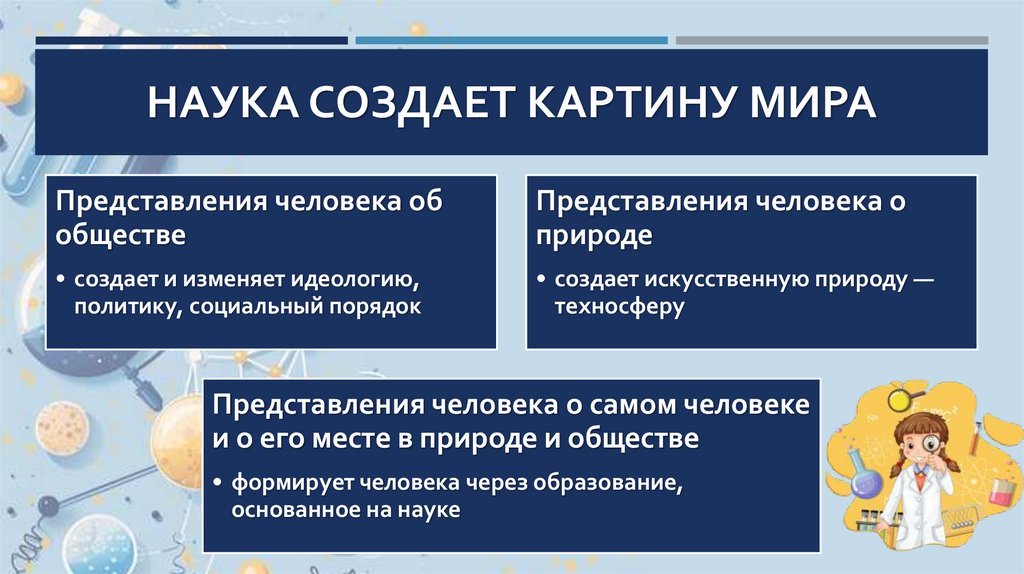 НАУКА СОЗДАЕТ КАРТИНУ МИРА

Представления человека об обществе

• создает и изменяет идеологию, политику, социальный порядок

Представления человека о природе

• создает искусственную природу — техносферу

Представления человека о самом человеке и о его месте в природе и обществе

• формирует человека через образование, основанное на науке